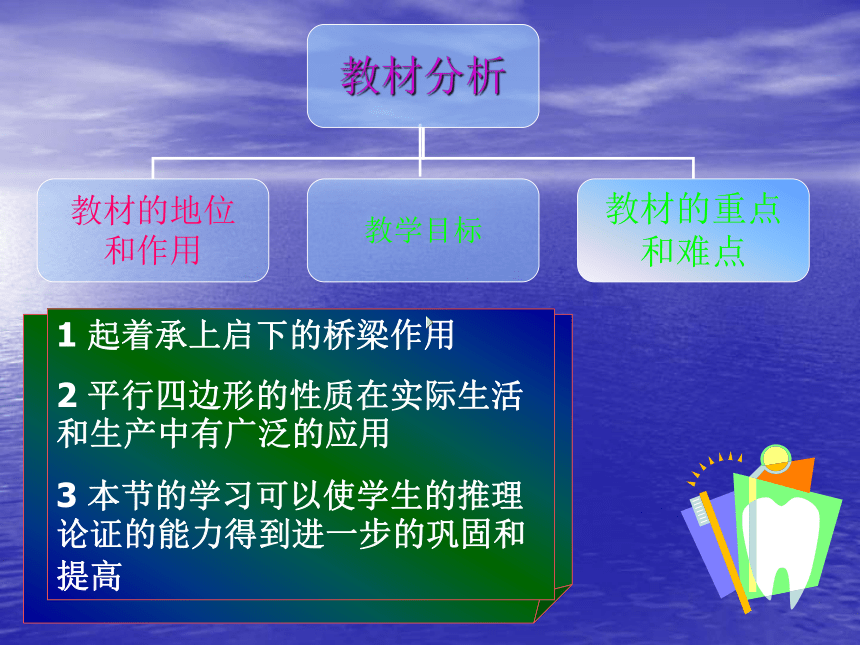 教材分析

教材的地位和作用

教学目标

教材的重点和难点

1 起着承上启下的桥梁作用

2 平行四边形的性质在实际生活和生产中有广泛的应用

3 本节的学习可以使学生的推理论证的能力得到进一步的巩固和提高